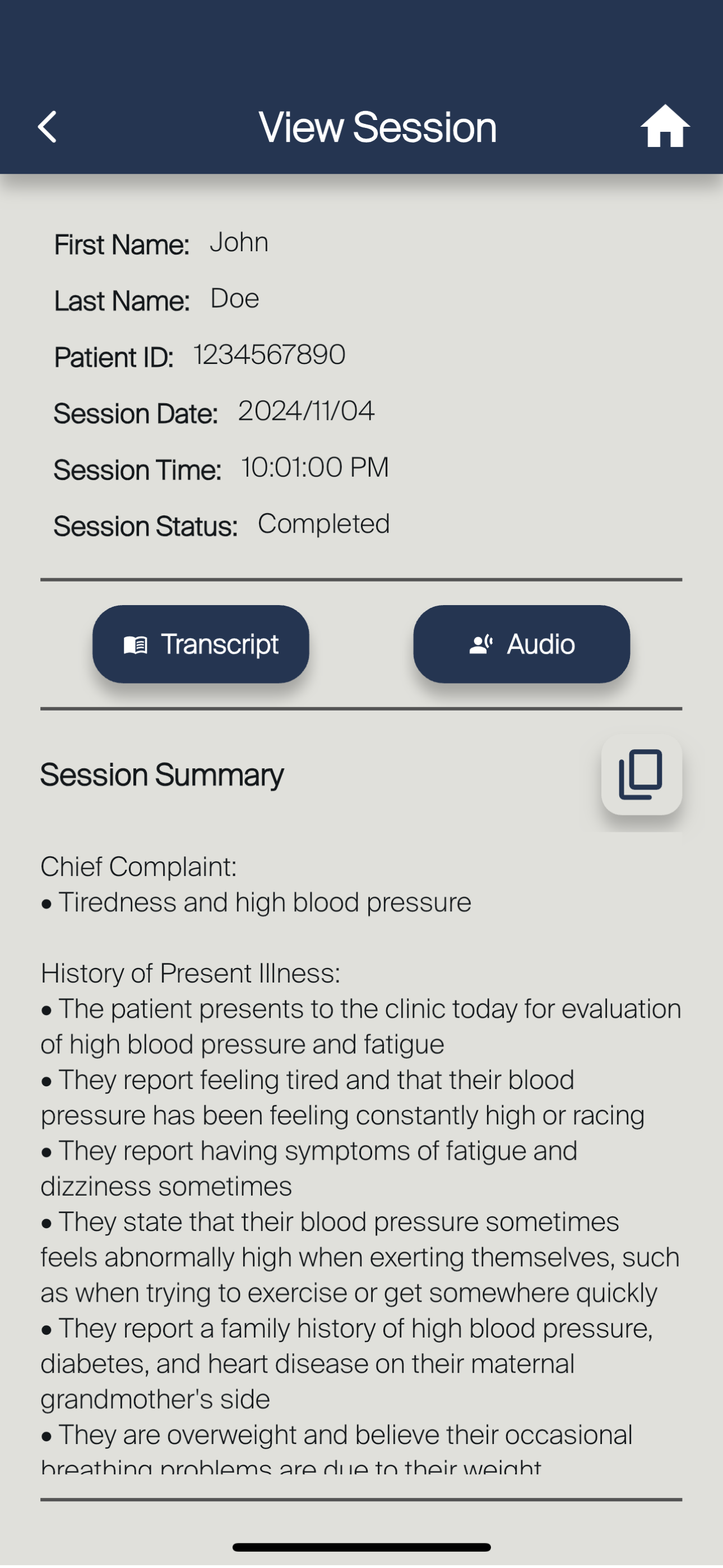 View Session

First Name: John

Last Name: Doe

Patient ID: 1234567890

Session Date: 2024/11/04

Session Time: 10:01:00 PM

Session Status: Completed

Transcript

Audio

Session Summary

Chief Complaint:
• Tiredness and high blood pressure

History of Present Illness:
• The patient presents to the clinic today for evaluation of high blood pressure and fatigue
• They report feeling tired and that their blood pressure has been feeling constantly high or racing
• They report having symptoms of fatigue and dizziness sometimes
• They state that their blood pressure sometimes feels abnormally high when exerting themselves, such as when trying to exercise or get somewhere quickly
• They report a family history of high blood pressure, diabetes, and heart disease on their maternal grandmother's side
• They are overweight and believe their occasional breathing problems are due to their weight